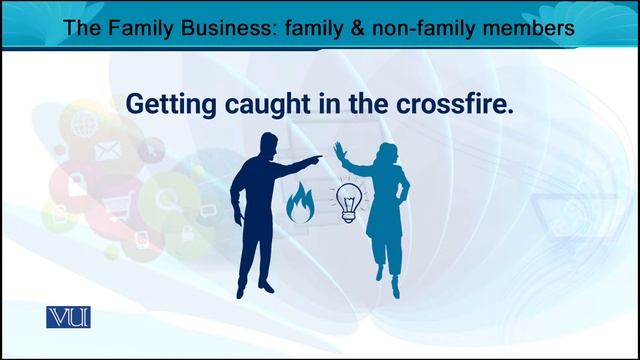 The Family Business: family & non-family members

Getting caught in the crossfire.

VU